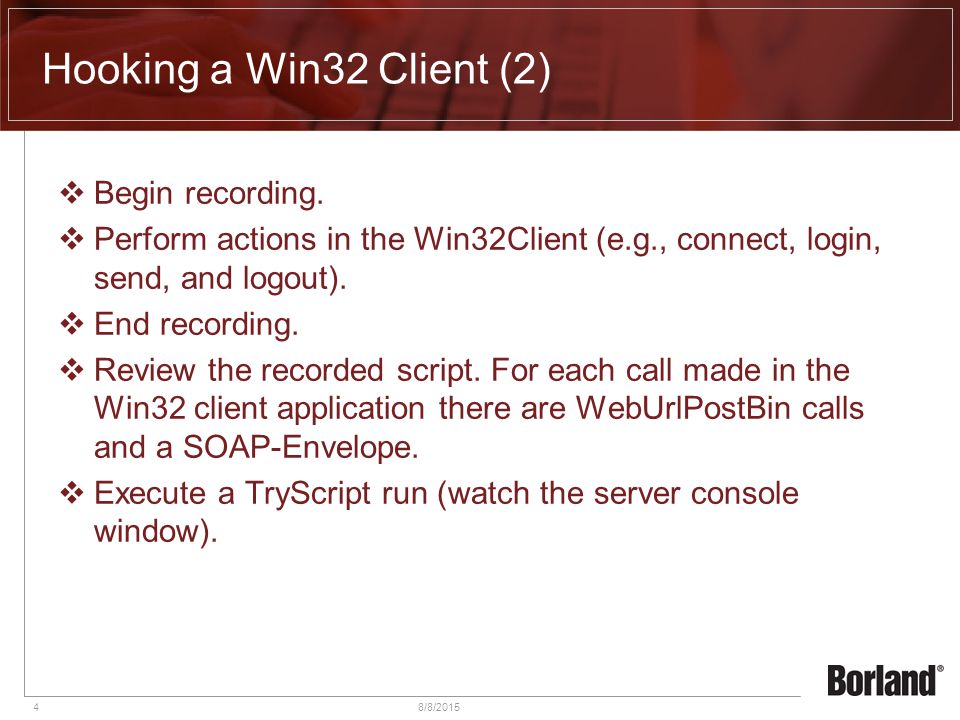 Hooking a Win32 Client (2)

❖ Begin recording.

❖ Perform actions in the Win32Client (e.g., connect, login, send, and logout).

❖ End recording.

❖ Review the recorded script. For each call made in the Win32 client application there are WebUrlPostBin calls and a SOAP-Envelope.

❖ Execute a TryScript run (watch the server console window).

4

8/8/2015

Borland®